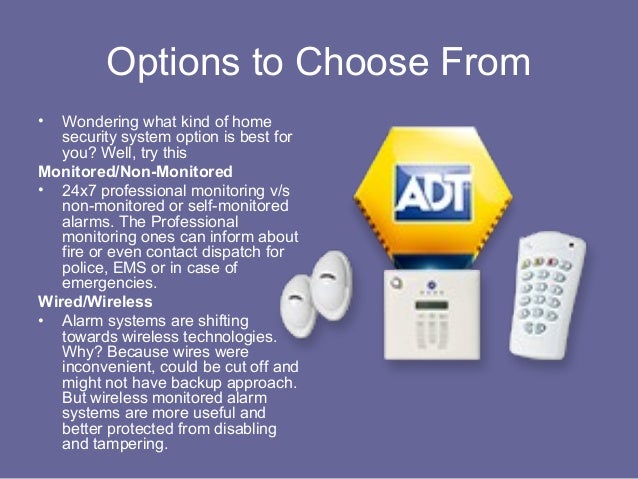 Options to Choose From

• Wondering what kind of home security system option is best for you? Well, try this

Monitored/Non-Monitored

• 24x7 professional monitoring v/s non-monitored or self-monitored alarms. The Professional monitoring ones can inform about fire or even contact dispatch for police, EMS or in case of emergencies.

Wired/Wireless

• Alarm systems are shifting towards wireless technologies. Why? Because wires were inconvenient, could be cut off and might not have backup approach. But wireless monitored alarm systems are more useful and better protected from disabling and tampering.

ADT